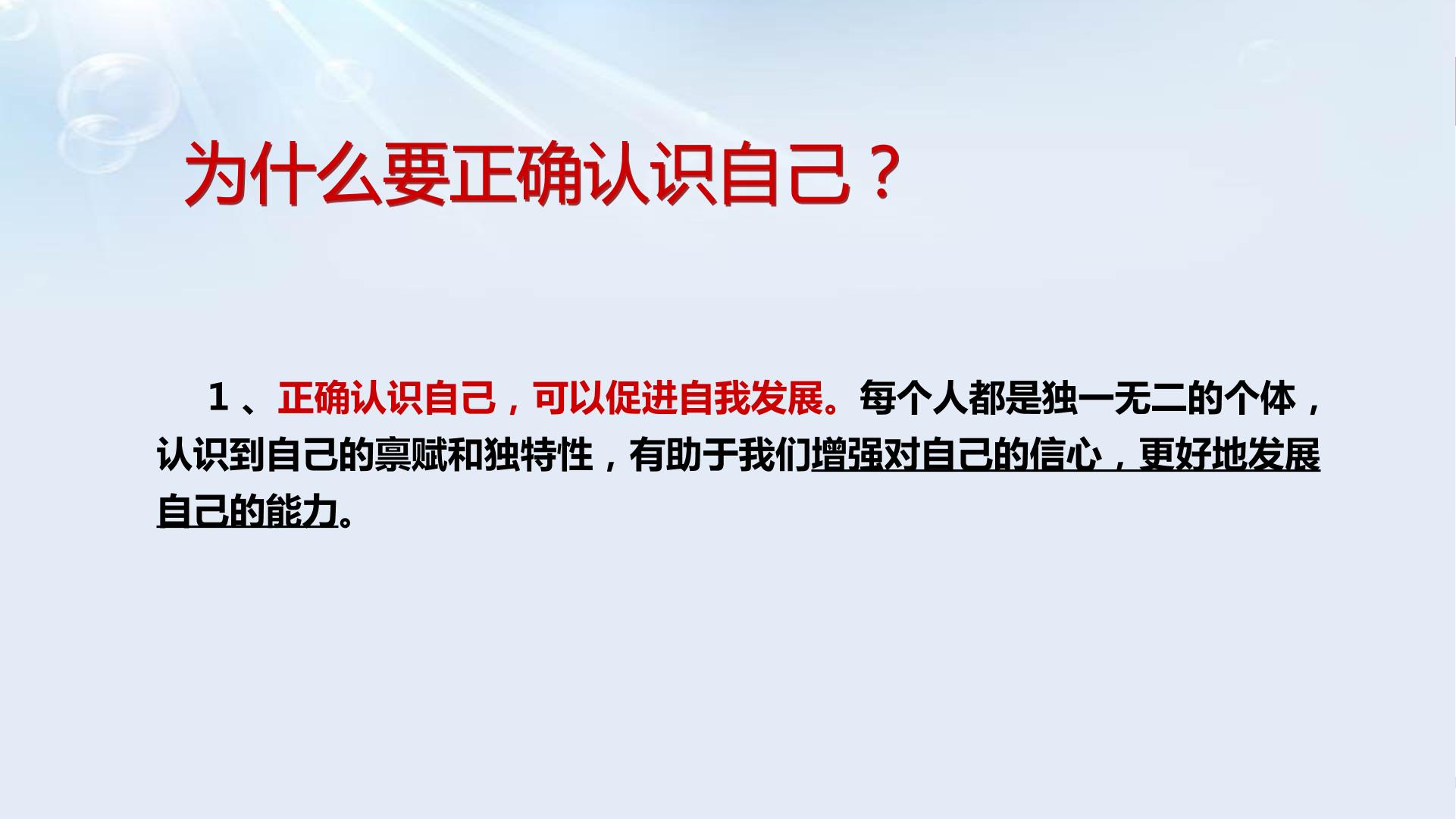 为什么要正确认识自己？

1、正确认识自己，可以促进自我发展。每个人都是独一无二的个体，认识到自己的禀赋和独特性，有助于我们增强对自己的信心，更好地发展自己的能力。